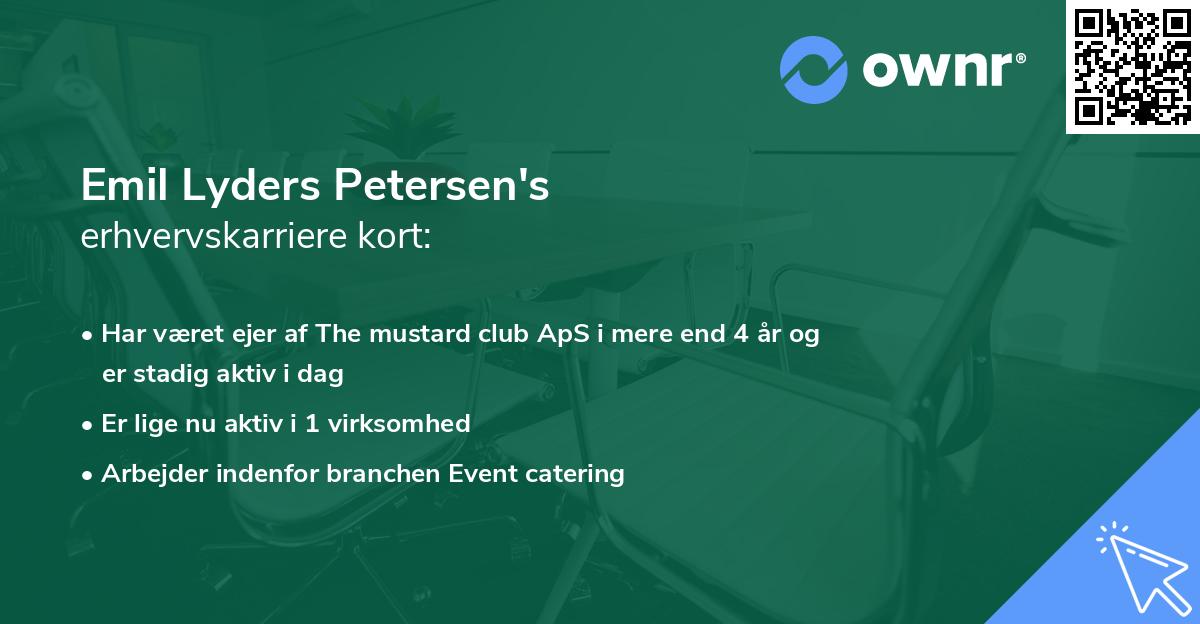 ownr®

Emil Lyders Petersen's
erhvervskarriere kort:

• Har været ejer af The mustard club ApS i mere end 4 år og er stadig aktiv i dag
• Er lige nu aktiv i 1 virksomhed
• Arbejder indenfor branchen Event catering